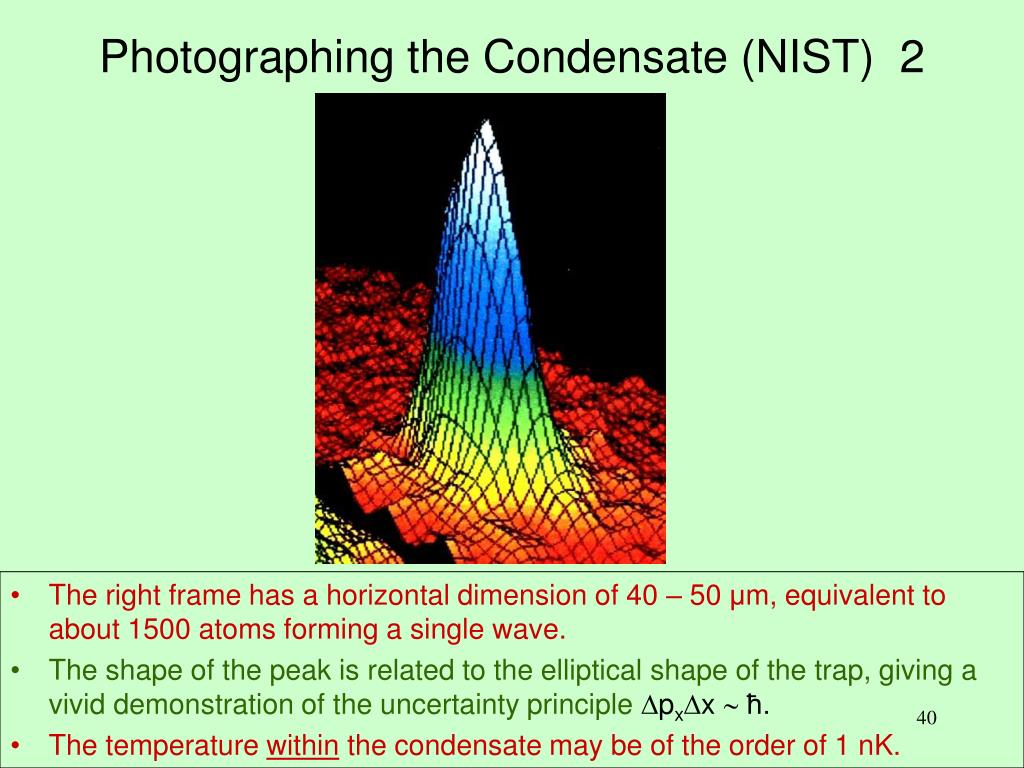 Photographing the Condensate (NIST) 2

• The right frame has a horizontal dimension of 40 – 50 μm, equivalent to about 1500 atoms forming a single wave.
• The shape of the peak is related to the elliptical shape of the trap, giving a vivid demonstration of the uncertainty principle $\Delta p_x \Delta x \sim \hbar$.
• The temperature within the condensate may be of the order of 1 nK.

40